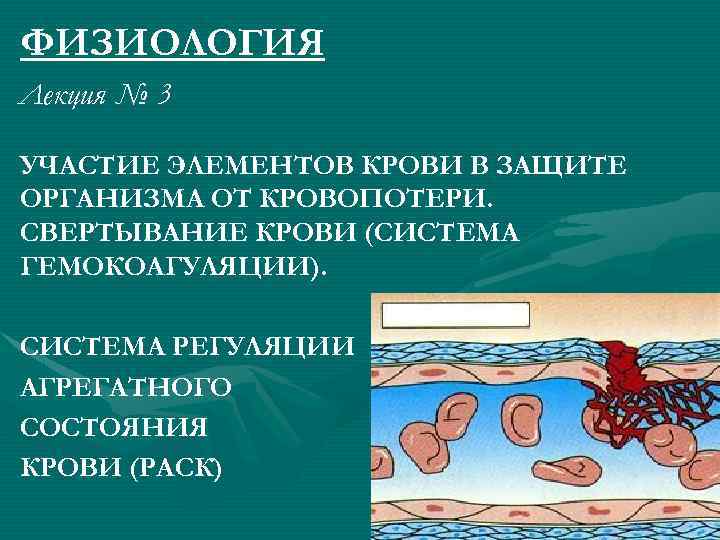 ФИЗИОЛОГИЯ

Лекция № 3

УЧАСТИЕ ЭЛЕМЕНТОВ КРОВИ В ЗАЩИТЕ ОРГАНИЗМА ОТ КРОВОПОТЕРИ. СВЕРТЫВАНИЕ КРОВИ (СИСТЕМА ГЕМОКОАГУЛЯЦИИ).

СИСТЕМА РЕГУЛЯЦИИ АГРЕГАТНОГО СОСТОЯНИЯ КРОВИ (РАСК)